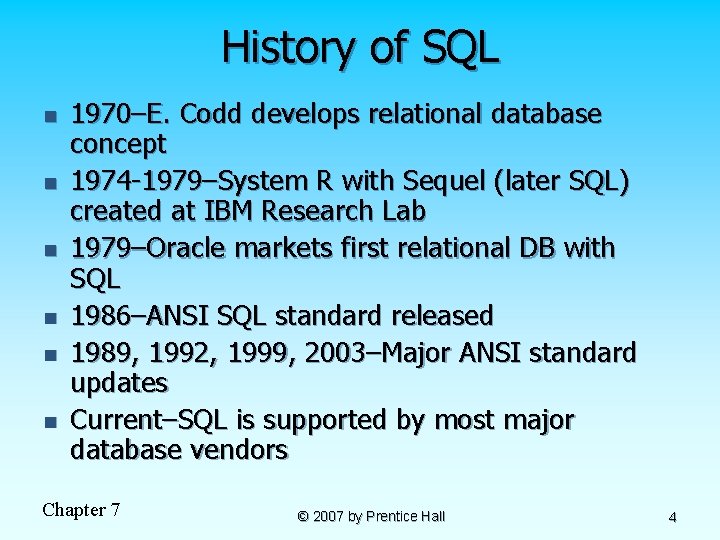 History of SQL

- 1970–E. Codd develops relational database concept
- 1974-1979–System R with Sequel (later SQL) created at IBM Research Lab
- 1979–Oracle markets first relational DB with SQL
- 1986–ANSI SQL standard released
- 1989, 1992, 1999, 2003–Major ANSI standard updates
- Current–SQL is supported by most major database vendors

Chapter 7

© 2007 by Prentice Hall

4